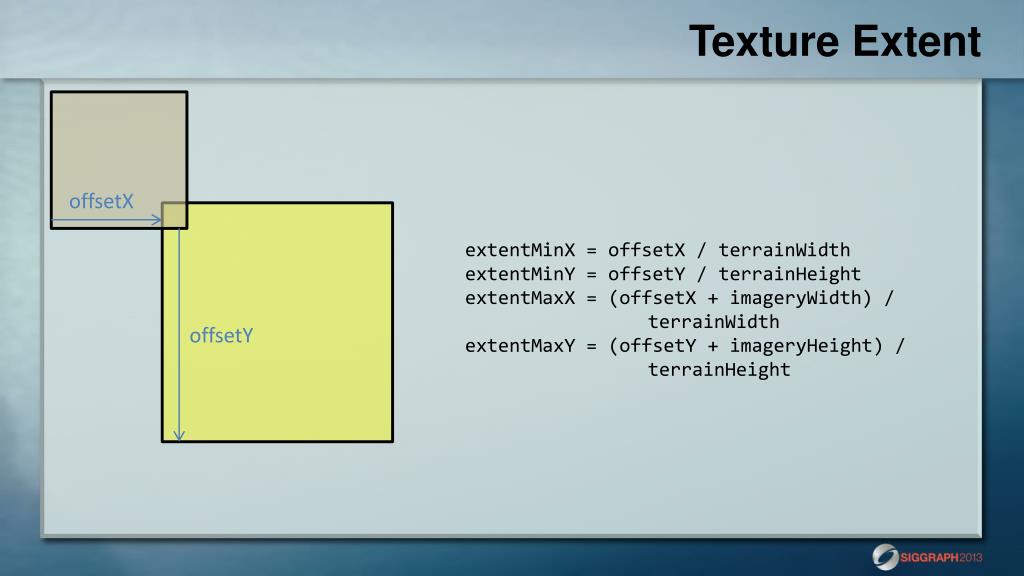 Texture Extent

offsetX

offsetY

extentMinX = offsetX / terrainWidth
extentMinY = offsetY / terrainHeight
extentMaxX = (offsetX + imageryWidth) / terrainWidth
extentMaxY = (offsetY + imageryHeight) / terrainHeight

SIGGRAPH2013